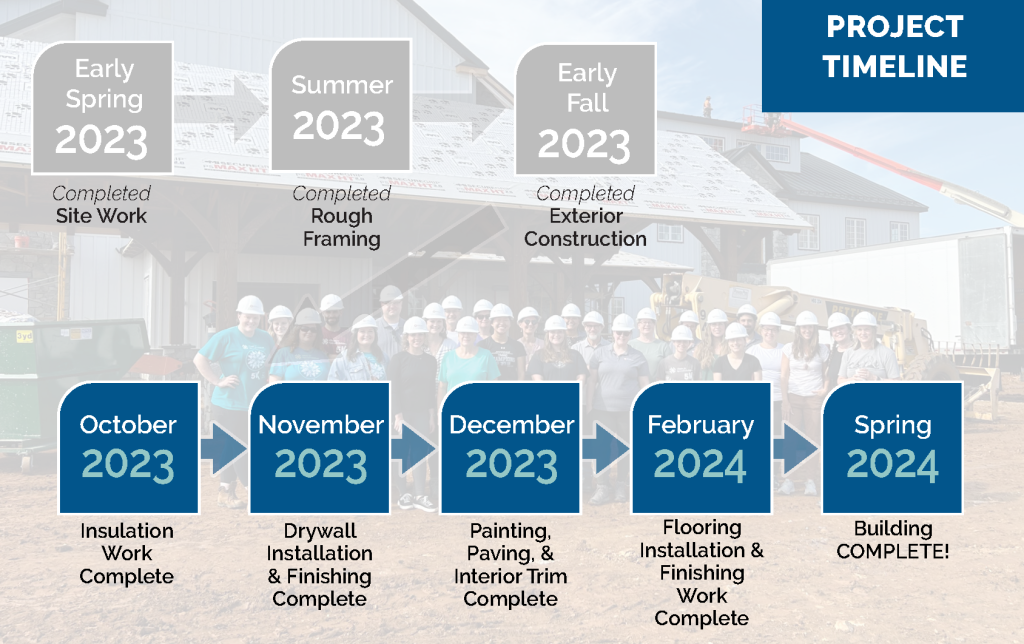 PROJECT TIMELINE

Early Spring 2023

Completed
Site Work

Summer 2023

Completed
Rough Framing

Early Fall 2023

Completed
Exterior Construction

October 2023

Insulation Work Complete

November 2023

Drywall Installation & Finishing Complete

December 2023

Painting, Paving, & Interior Trim Complete

February 2024

Flooring Installation & Finishing Work Complete

Spring 2024

Building COMPLETE!